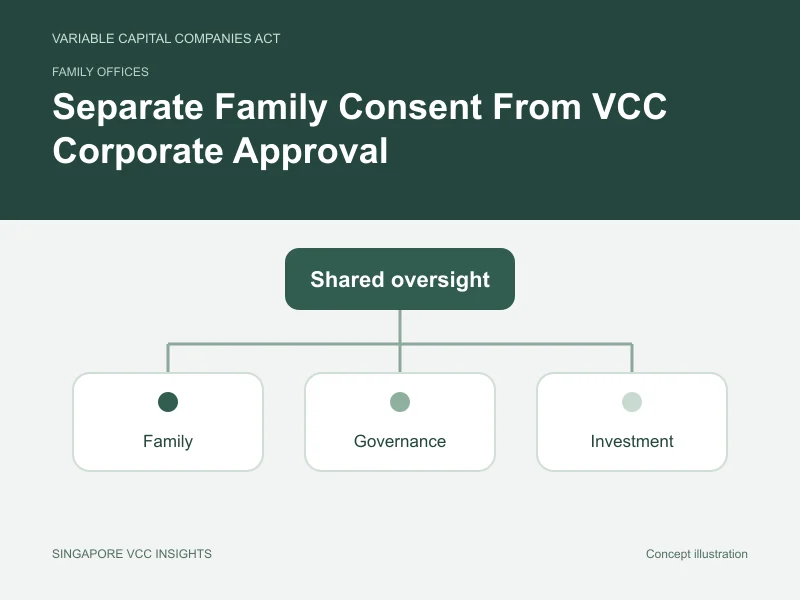 VARIABLE CAPITAL COMPANIES ACT

FAMILY OFFICES

Separate Family Consent From VCC Corporate Approval

Shared oversight

Family

Governance

Investment

SINGAPORE VCC INSIGHTS

Concept illustration